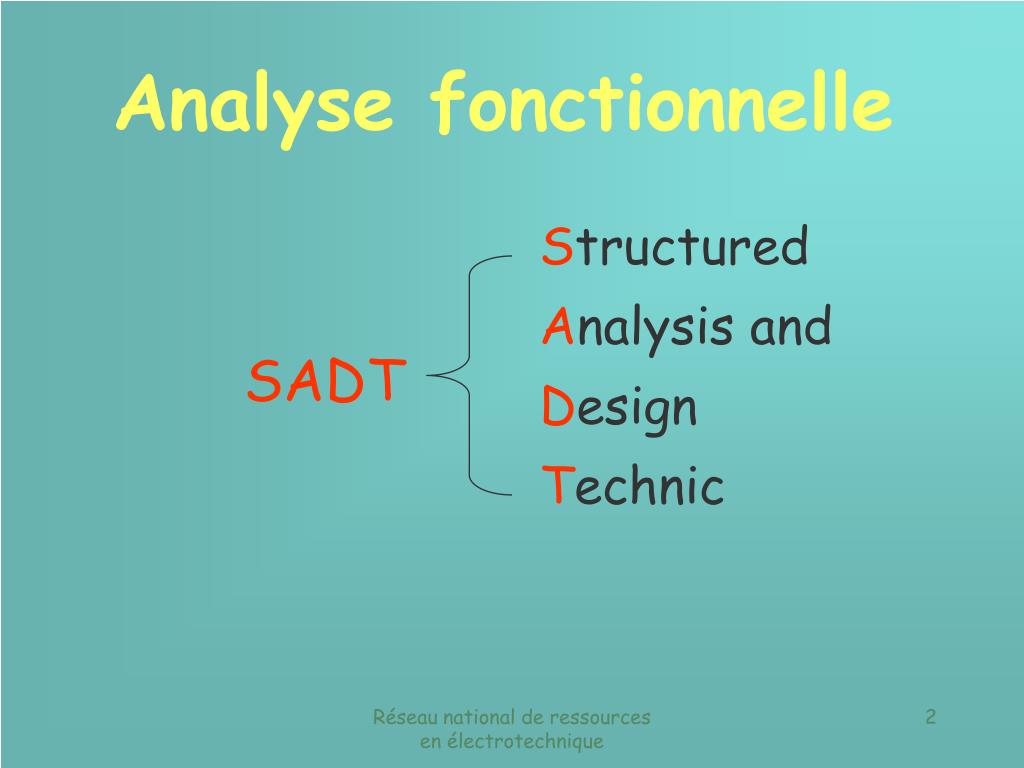 Analyse fonctionnelle

SADT

Structured
Analysis and
Design
Technic

Réseau national de ressources en électrotechnique

2